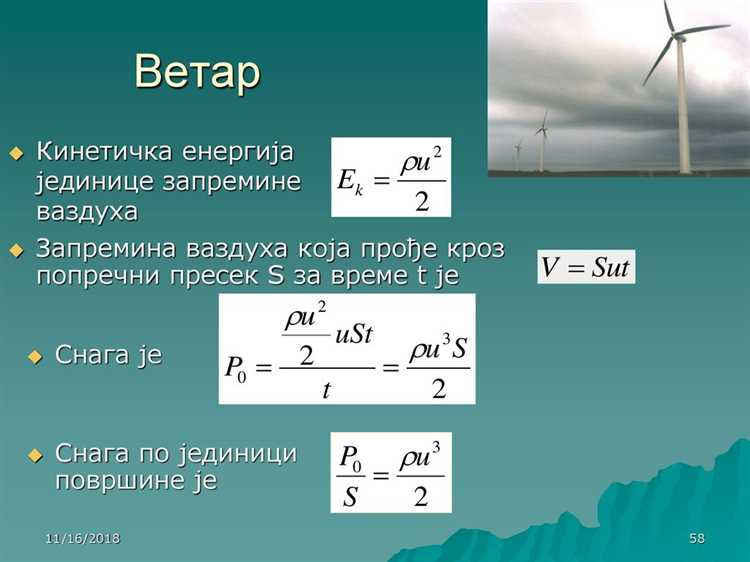 Ветар

Кинетичка енергија јединице запремине ваздуха $E_k = \frac{\rho u^2}{2}$

Запремина ваздуха која прође кроз попречни пресек S за време t је $V = Sut$

Снага је $P_0 = \frac{\frac{\rho u^2}{2} uSt}{t} = \frac{\rho u^3 S}{2}$

Снага по јединици површине је $\frac{P_0}{S} = \frac{\rho u^3}{2}$

11/16/2018

58